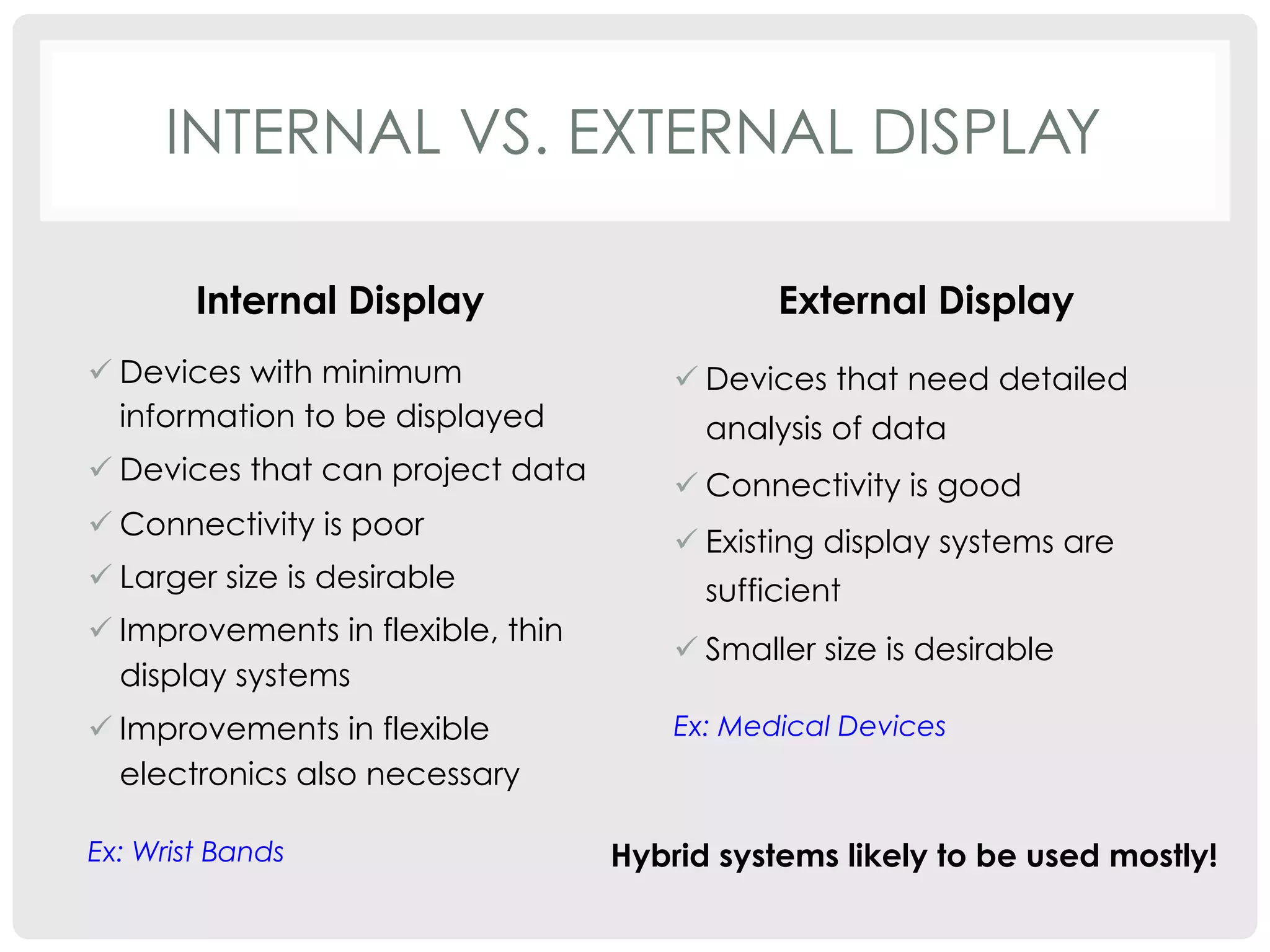 INTERNAL VS. EXTERNAL DISPLAY

Internal Display

✓ Devices with minimum information to be displayed
✓ Devices that can project data
✓ Connectivity is poor
✓ Larger size is desirable
✓ Improvements in flexible, thin display systems
✓ Improvements in flexible electronics also necessary

Ex: Wrist Bands

External Display

✓ Devices that need detailed analysis of data
✓ Connectivity is good
✓ Existing display systems are sufficient
✓ Smaller size is desirable

Ex: Medical Devices

Hybrid systems likely to be used mostly!